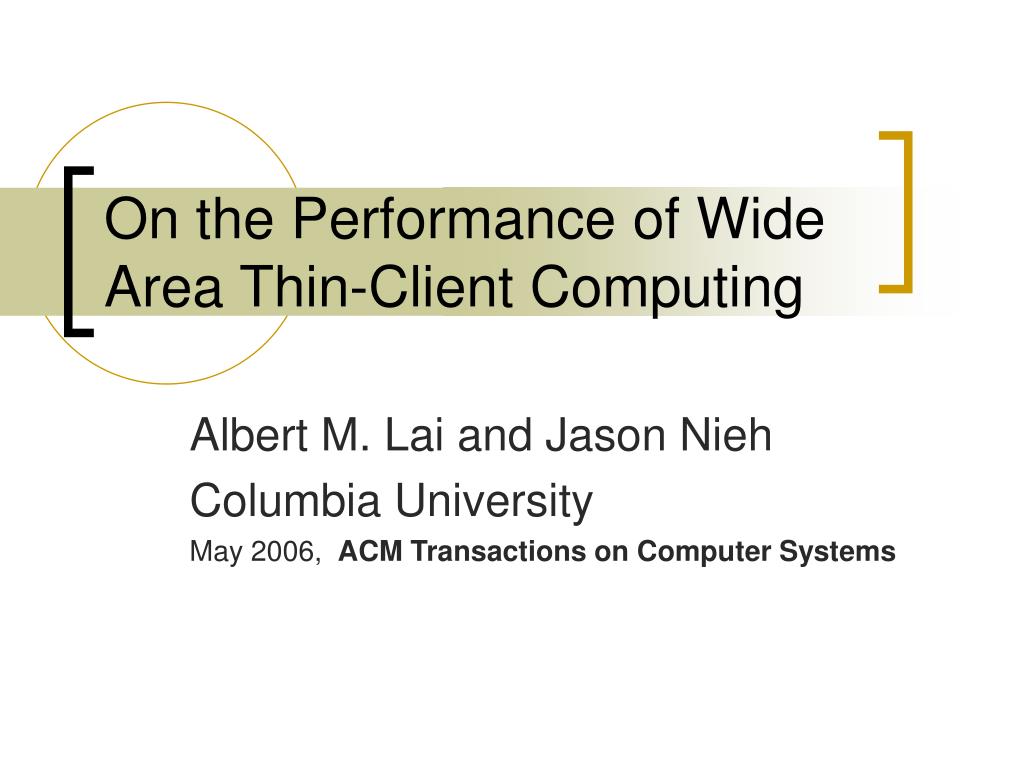 On the Performance of Wide Area Thin-Client Computing

Albert M. Lai and Jason Nieh

Columbia University

May 2006, ACM Transactions on Computer Systems